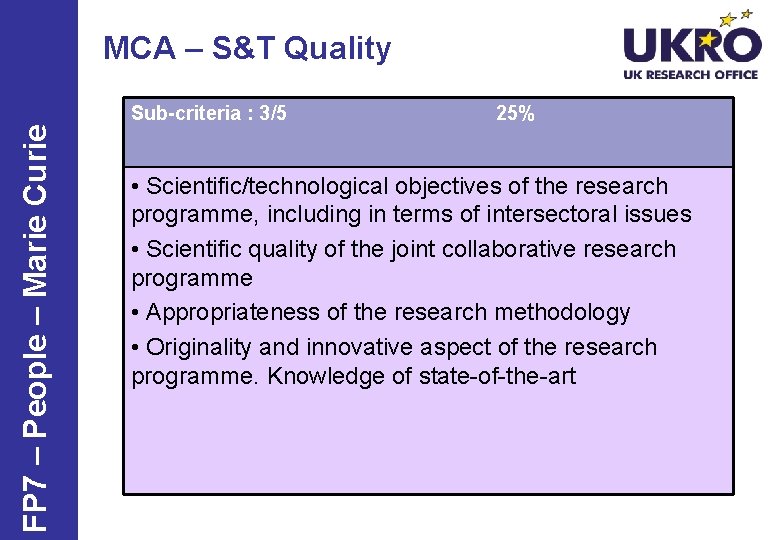 FP7 – People – Marie Curie

MCA – S&T Quality

UKRO
UK RESEARCH OFFICE

Sub-criteria : 3/5 25%

• Scientific/technological objectives of the research programme, including in terms of intersectoral issues

• Scientific quality of the joint collaborative research programme

• Appropriateness of the research methodology

• Originality and innovative aspect of the research programme. Knowledge of state-of-the-art